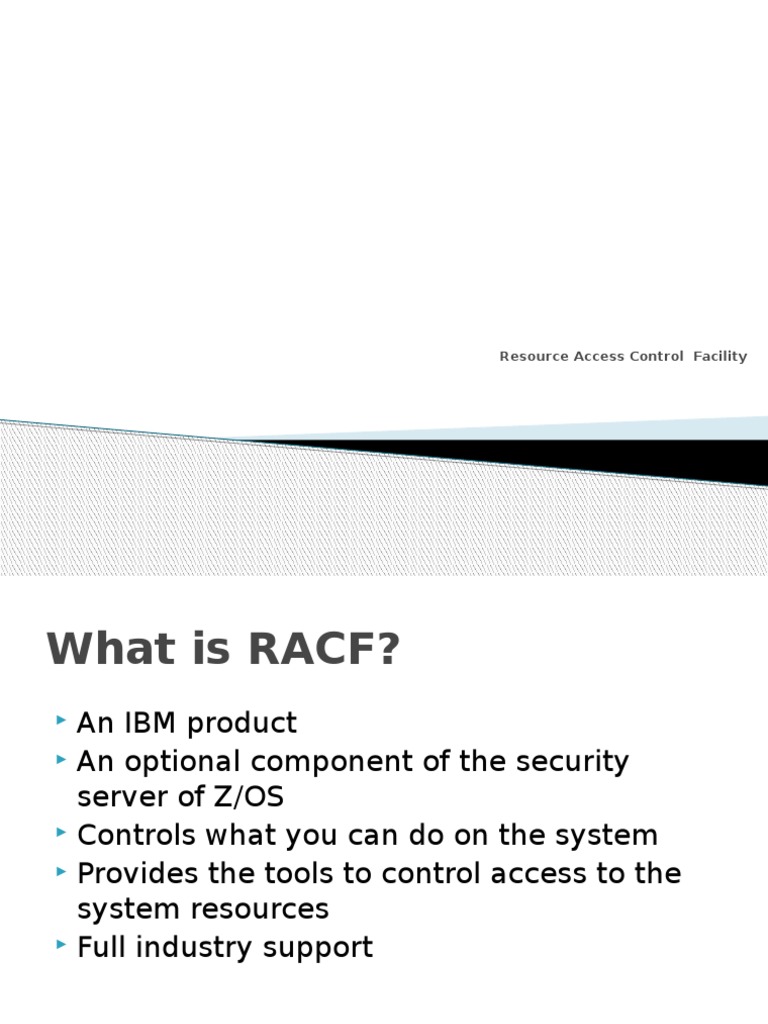 Resource Access Control Facility

What is RACF?

An IBM product
An optional component of the security server of Z/OS
Controls what you can do on the system
Provides the tools to control access to the system resources
Full industry support